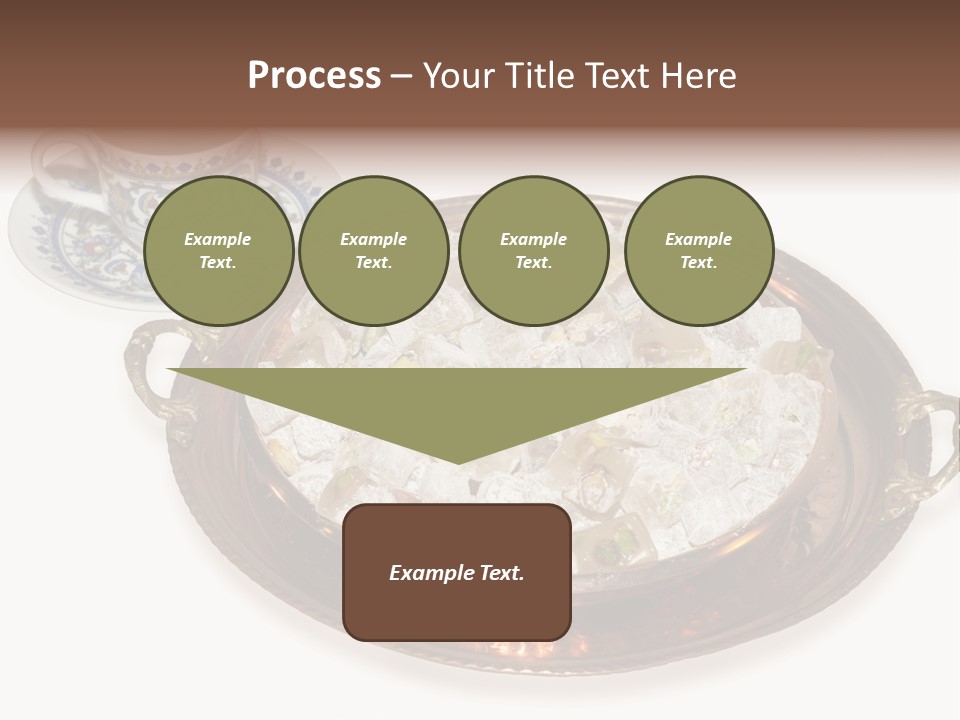 Process – Your Title Text Here

Example Text.

Example Text.

Example Text.

Example Text.

Example Text.